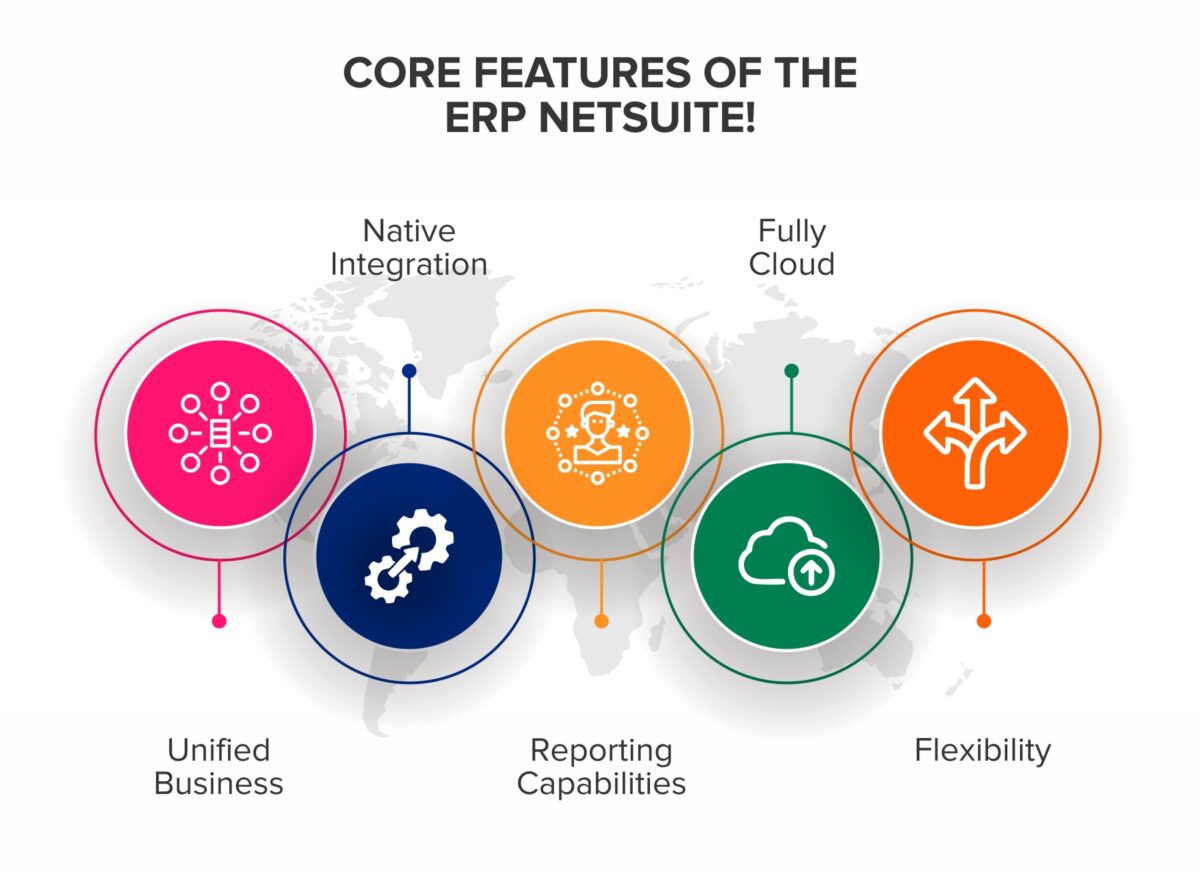 CORE FEATURES OF THE ERP NETSUITE!

Native Integration

Fully Cloud

Unified Business

Reporting Capabilities

Flexibility